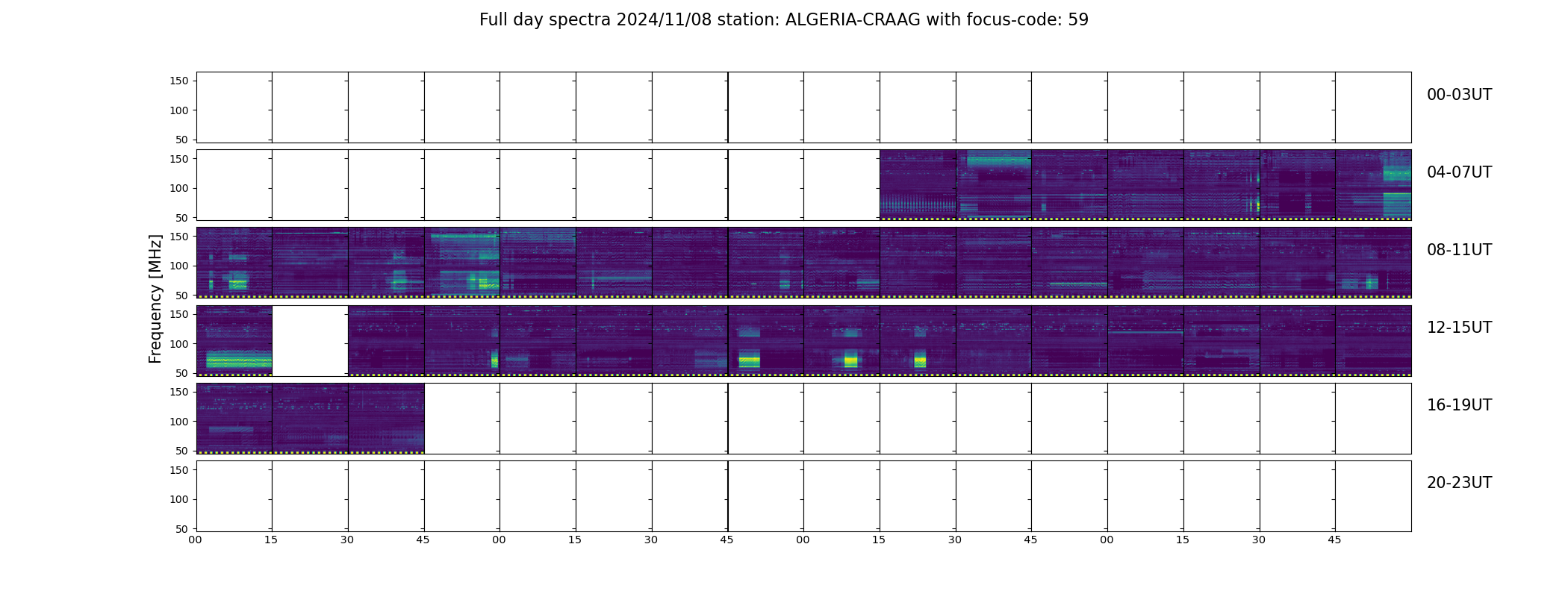 Full day spectra 2024/11/08 station: ALGERIA-CRAAG with focus-code: 59

Frequency [MHz]

150
100
50
00-03UT

150
100
50
04-07UT

150
100
50
08-11UT

150
100
50
12-15UT

150
100
50
16-19UT

150
100
50
20-23UT

00 15 30 45 00 15 30 45 00 15 30 45 00 15 30 45